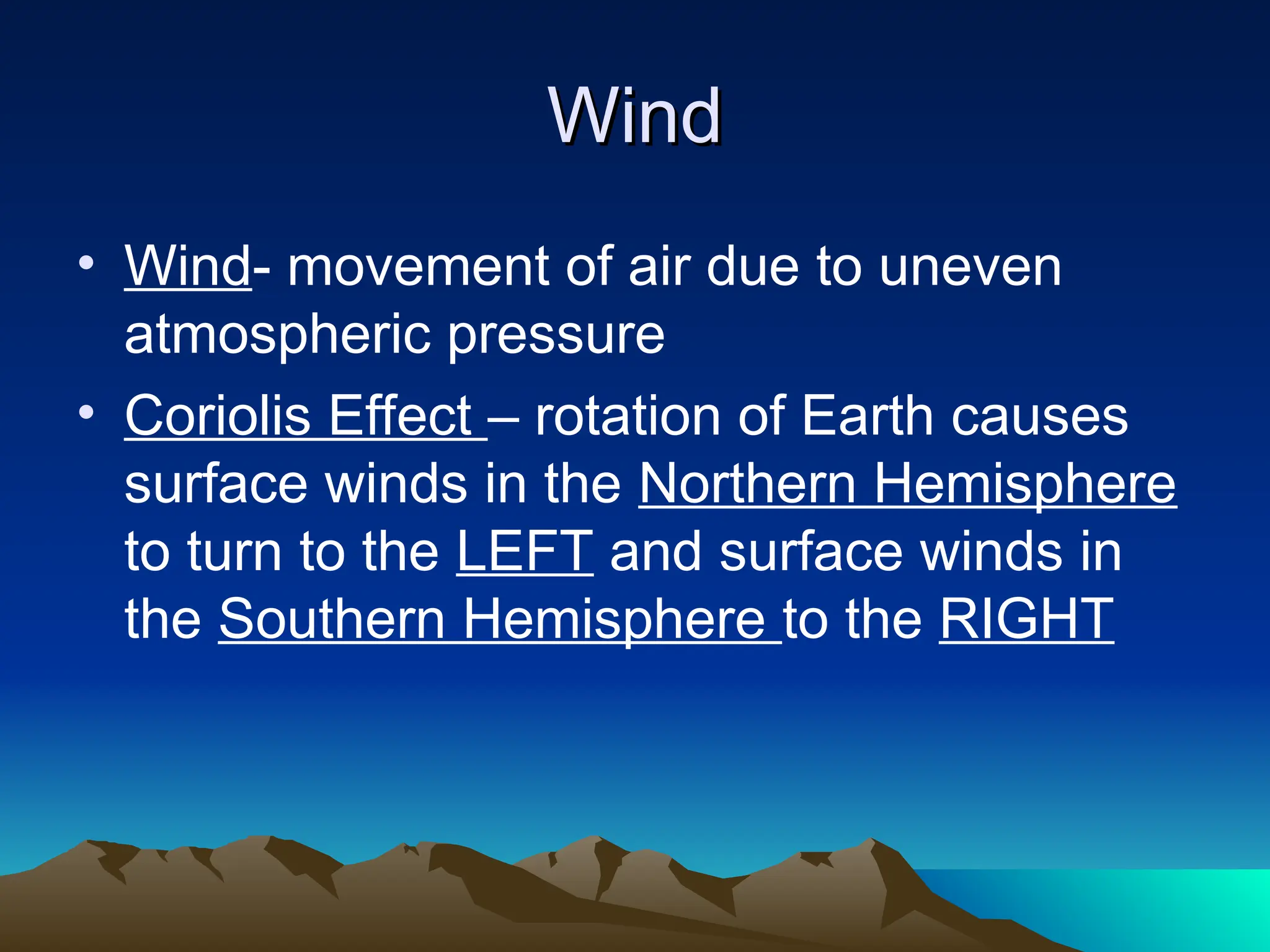 Wind

• Wind- movement of air due to uneven atmospheric pressure
• Coriolis Effect – rotation of Earth causes surface winds in the Northern Hemisphere to turn to the LEFT and surface winds in the Southern Hemisphere to the RIGHT